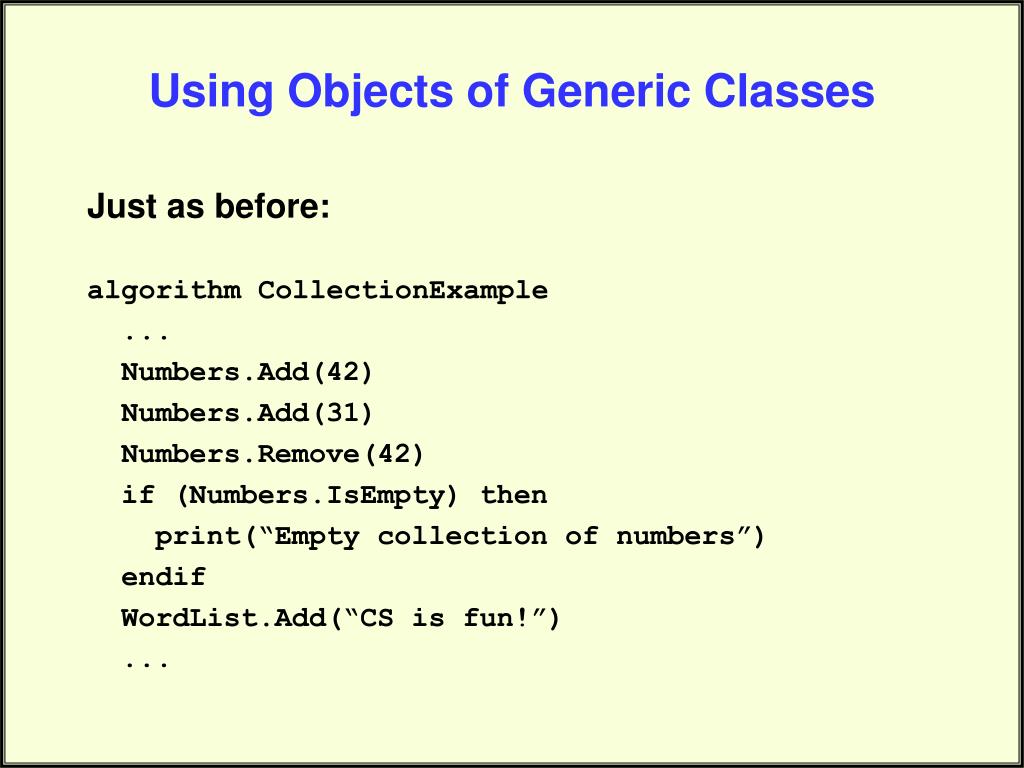 Using Objects of Generic Classes

Just as before:

algorithm CollectionExample
...
Numbers.Add(42)
Numbers.Add(31)
Numbers.Remove(42)
if (Numbers.IsEmpty) then
print(“Empty collection of numbers”)
endif
WordList.Add(“CS is fun!”)
...